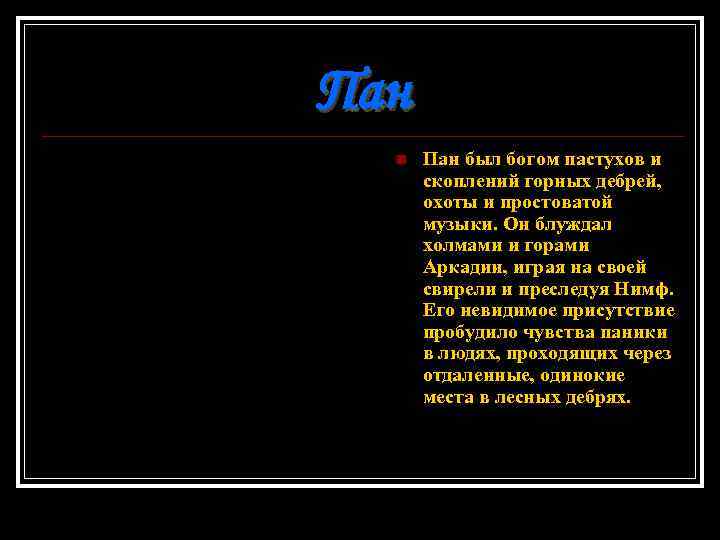 Пан

Пан был богом пастухов и скоплений горных дебрей, охоты и простоватой музыки. Он блуждал холмами и горами Аркадии, играя на своей свирели и преследуя Нимф. Его невидимое присутствие пробудило чувства паники в людях, проходящих через отдаленные, одинокие места в лесных дебрях.